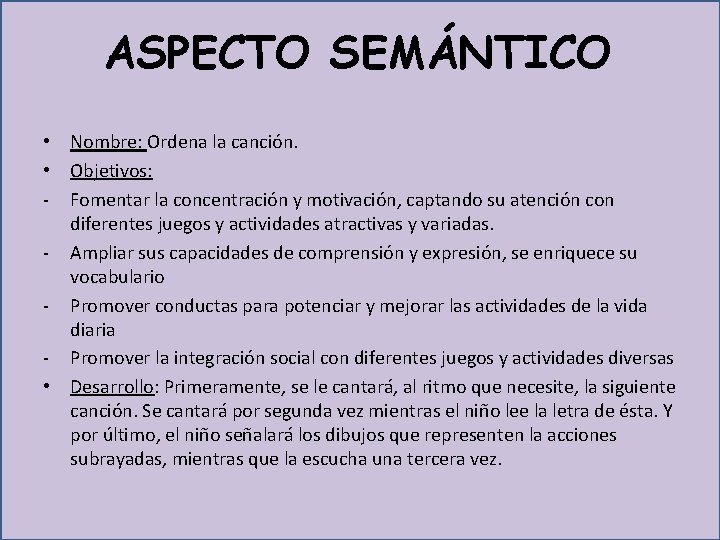 ASPECTO SEMÁNTICO

• Nombre: Ordena la canción.
• Objetivos:
- Fomentar la concentración y motivación, captando su atención con diferentes juegos y actividades atractivas y variadas.
- Ampliar sus capacidades de comprensión y expresión, se enriquece su vocabulario
- Promover conductas para potenciar y mejorar las actividades de la vida diaria
- Promover la integración social con diferentes juegos y actividades diversas
• Desarrollo: Primeramente, se le cantará, al ritmo que necesite, la siguiente canción. Se cantará por segunda vez mientras el niño lee la letra de ésta. Y por último, el niño señalará los dibujos que representen la acciones subrayadas, mientras que la escucha una tercera vez.